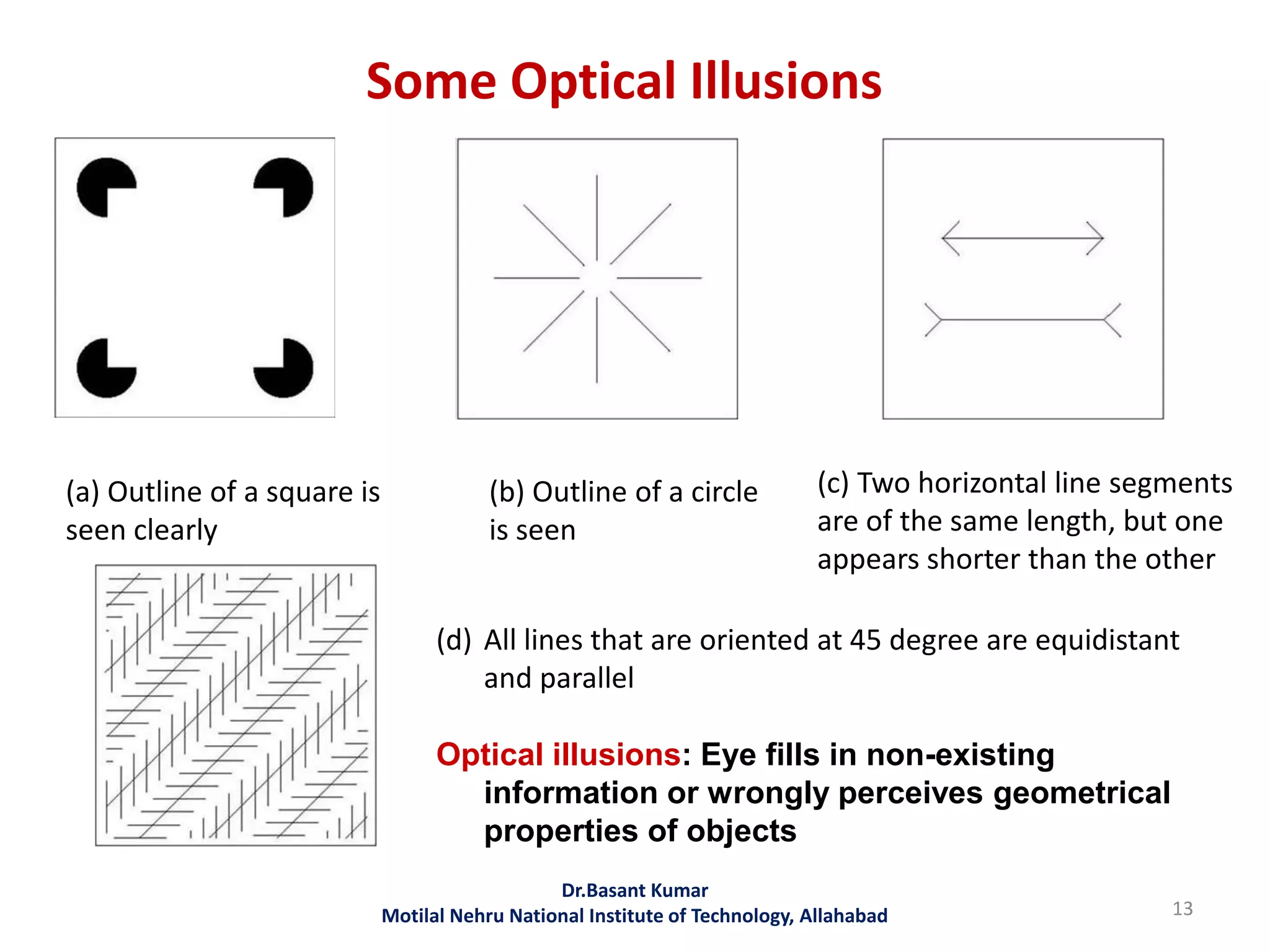 Some Optical Illusions

(a) Outline of a square is seen clearly

(b) Outline of a circle is seen

(c) Two horizontal line segments are of the same length, but one appears shorter than the other

(d) All lines that are oriented at 45 degree are equidistant and parallel

Optical illusions: Eye fills in non-existing information or wrongly perceives geometrical properties of objects

Dr.Basant Kumar
Motilal Nehru National Institute of Technology, Allahabad

13